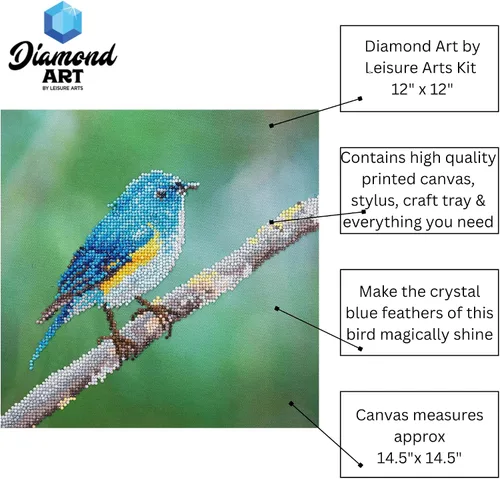 Diamond ART BY LEISURE ARTS

Diamond Art by Leisure Arts Kit 12" x 12"

Contains high quality printed canvas, stylus, craft tray & everything you need

Make the crystal blue feathers of this bird magically shine

Canvas measures approx 14.5"x 14.5"